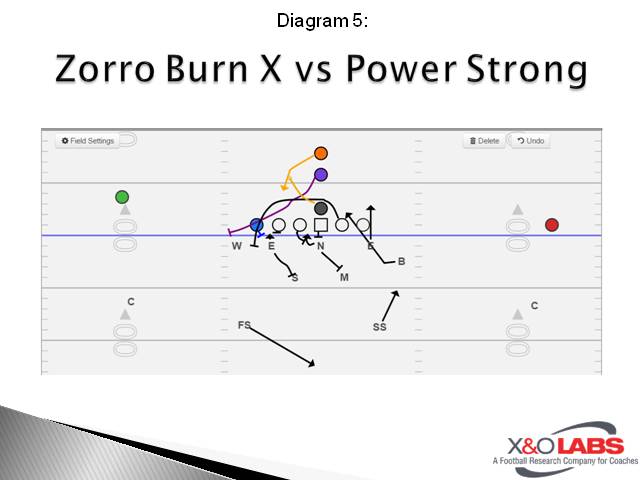 Diagram 5:

Zorro Burn X vs Power Strong

Field Settings

Delete

Undo

W E N E B

S M

C C

FS SS

X&O LABS
A Football Research Company for Coaches